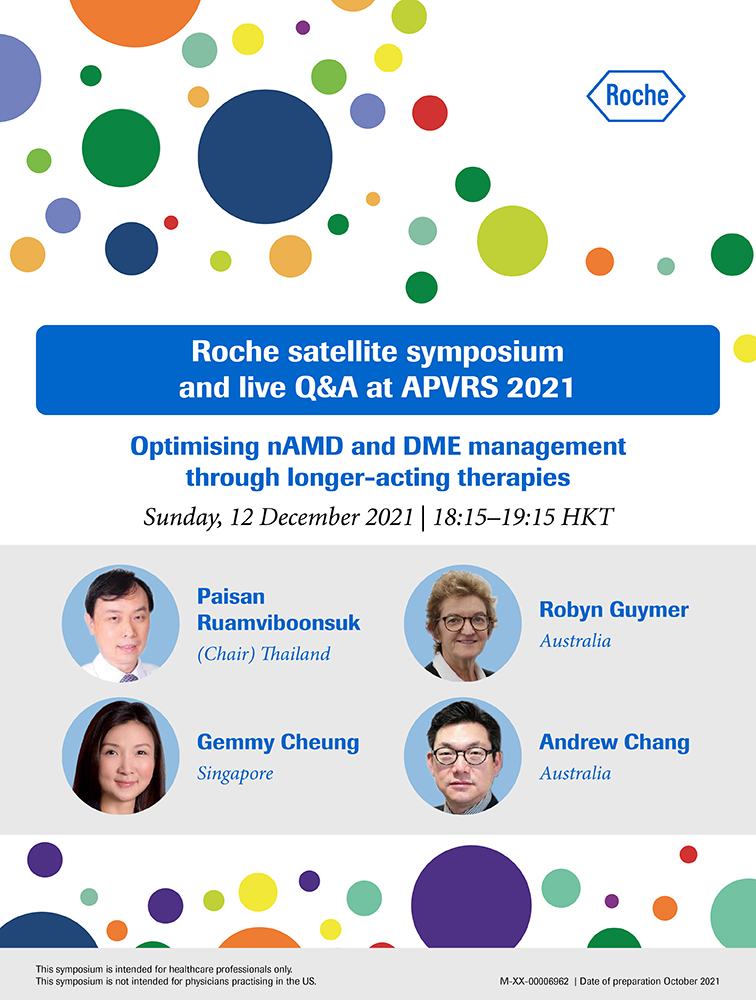 Roche

Roche satellite symposium and live Q&A at APVRS 2021

Optimising nAMD and DME management through longer-acting therapies

Sunday, 12 December 2021 | 18:15–19:15 HKT

Paisan Ruamviboonsuk
(Chair) Thailand

Robyn Guymer
Australia

Gemmy Cheung
Singapore

Andrew Chang
Australia

This symposium is intended for healthcare professionals only.
This symposium is not intended for physicians practising in the US.

M-XX-00006962 | Date of preparation October 2021